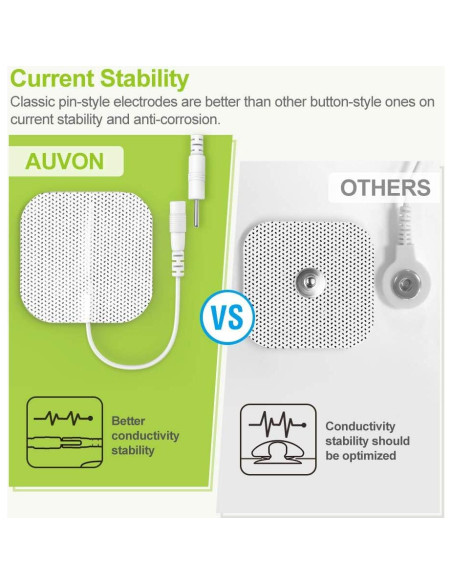 Current Stability
Classic pin-style electrodes are better than other button-style ones on current stability and anti-corrosion.

AUVON

OTHERS

VS

Better conductivity stability

Conductivity stability should be optimized